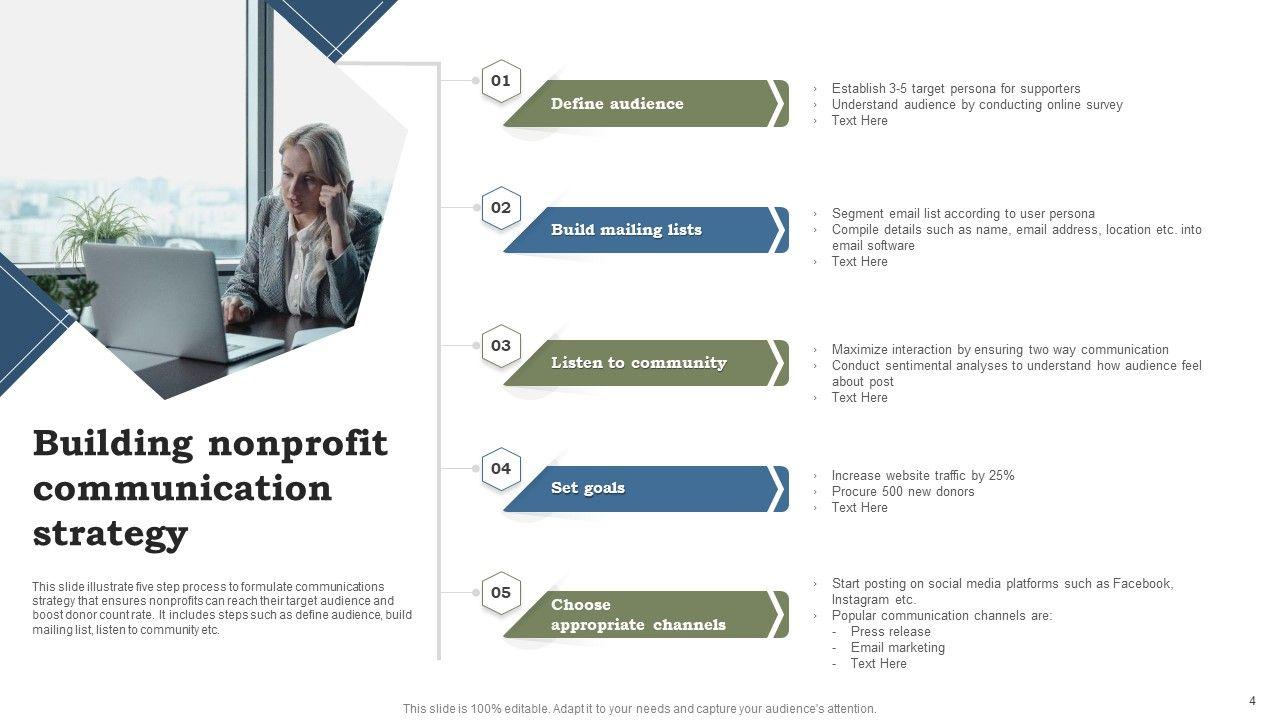 Building nonprofit communication strategy

This slide illustrate five step process to formulate communications strategy that ensures nonprofits can reach their target audience and boost donor count rate. It includes steps such as define audience, build mailing list, listen to community etc.

01

Define audience

› Establish 3-5 target persona for supporters
› Understand audience by conducting online survey
› Text Here

02

Build mailing lists

› Segment email list according to user persona
› Compile details such as name, email address, location etc. into email software
› Text Here

03

Listen to community

› Maximize interaction by ensuring two way communication
› Conduct sentimental analyses to understand how audience feel about post
› Text Here

04

Set goals

› Increase website traffic by 25%
› Procure 500 new donors
› Text Here

05

Choose appropriate channels

› Start posting on social media platforms such as Facebook, Instagram etc.
› Popular communication channels are:
- Press release
- Email marketing
- Text Here

This slide is 100% editable. Adapt it to your needs and capture your audience's attention.

4